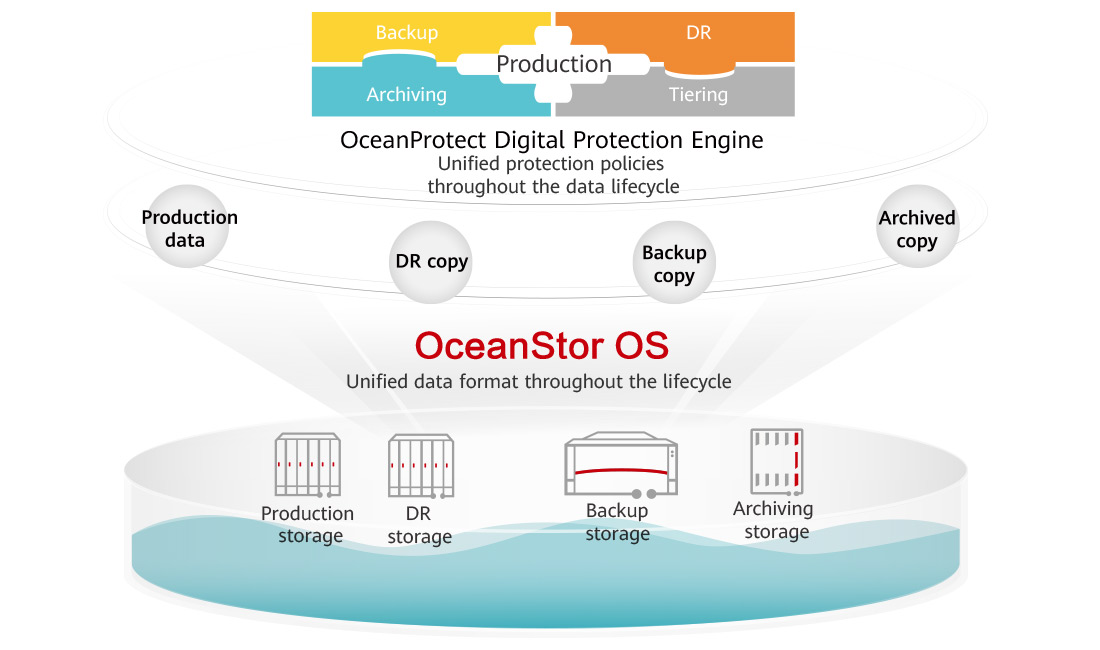 Backup

DR

Production

Archiving

Tiering

OceanProtect Digital Protection Engine

Unified protection policies throughout the data lifecycle

Production data

DR copy

Backup copy

Archived copy

OceanStor OS

Unified data format throughout the lifecycle

Production storage

DR storage

Backup storage

Archiving storage